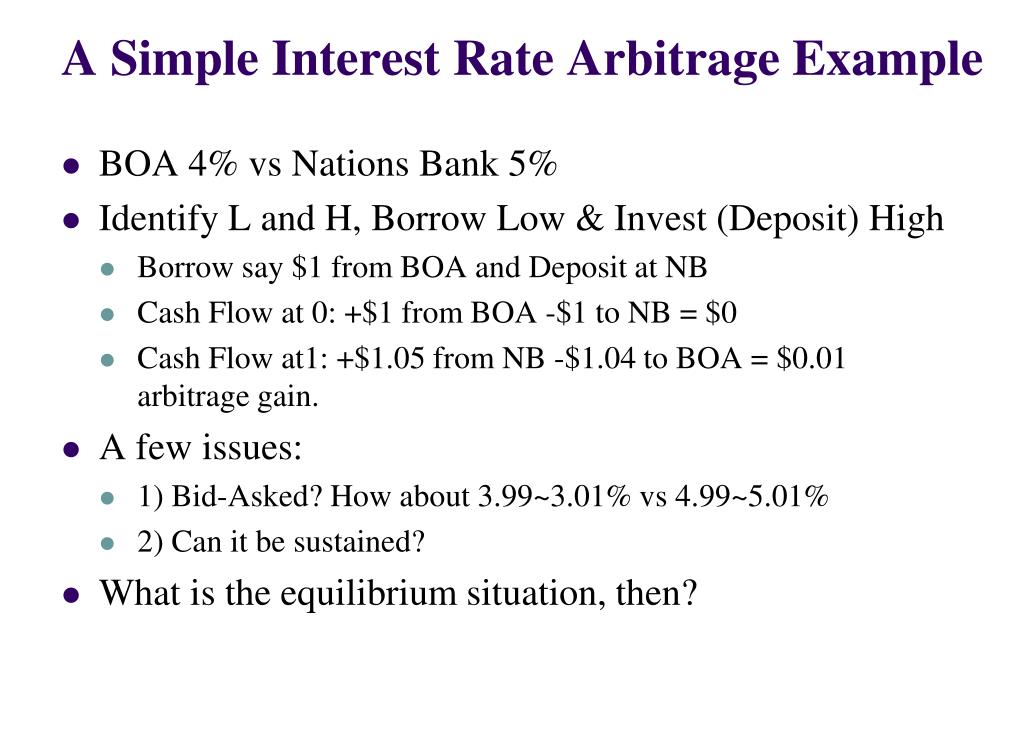 A Simple Interest Rate Arbitrage Example

- BOA 4% vs Nations Bank 5%
- Identify L and H, Borrow Low & Invest (Deposit) High
  - Borrow say \$1 from BOA and Deposit at NB
  - Cash Flow at 0: +\$1 from BOA -\$1 to NB = \$0
  - Cash Flow at1: +\$1.05 from NB -\$1.04 to BOA = \$0.01 arbitrage gain.
- A few issues:
  - 1) Bid-Asked? How about 3.99~3.01% vs 4.99~5.01%
  - 2) Can it be sustained?
- What is the equilibrium situation, then?